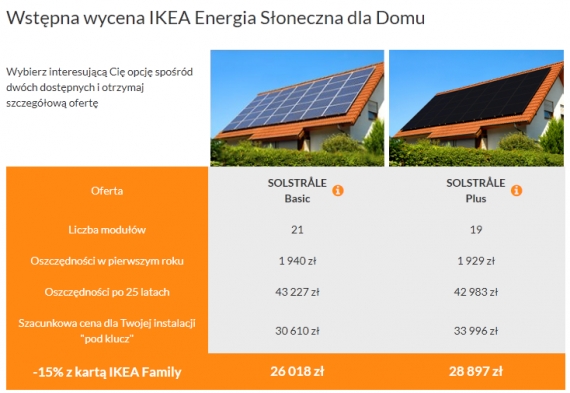 Wstępna wycena IKEA Energia Słoneczna dla Domu

Wybierz interesującą Cię opcję spośród dwóch dostępnych i otrzymaj szczegółową ofertę

| Oferta | SOLSTRÅLE Basic | SOLSTRÅLE Plus |
|---|---|---|
| Liczba modułów | 21 | 19 |
| Oszczędności w pierwszym roku | 1 940 zł | 1 929 zł |
| Oszczędności po 25 latach | 43 227 zł | 42 983 zł |
| Szacunkowa cena dla Twojej instalacji "pod klucz" | 30 610 zł | 33 996 zł |
| -15% z kartą IKEA Family | 26 018 zł | 28 897 zł |